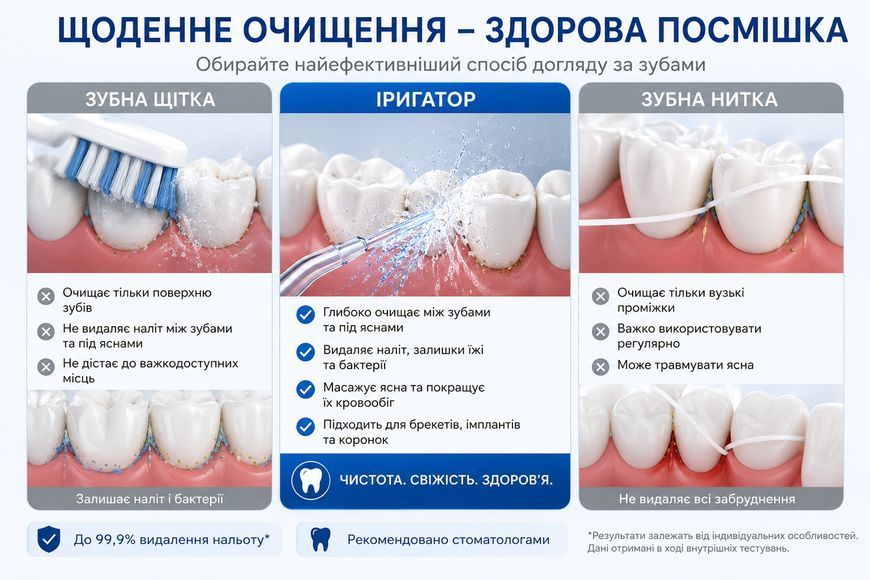 ЩОДЕННЕ ОЧИЩЕННЯ – ЗДОРОВА ПОСМІШКА

Обирайте найефективніший спосіб догляду за зубами

ЗУБНА ЩІТКА

Очищає тільки поверхню зубів

Не видаляє наліт між зубами та під яснами

Не дістає до важкодоступних місць

Залишає наліт і бактерії

ІРИГАТОР

Глибоко очищає між зубами та під яснами

Видаляє наліт, залишки їжі та бактерії

Масажує ясна та покращує їх кровообіг

Підходить для брекетів, імплантів та коронок

ЧИСТОТА. СВІЖІСТЬ. ЗДОРОВ'Я.

ЗУБНА НИТКА

Очищає тільки вузькі проміжки

Важко використовувати регулярно

Може травмувати ясна

Не видаляє всі забруднення

До 99,9% видалення нальоту*

Рекомендовано стоматологами

*Результати залежать від індивідуальних особливостей. Дані отримані в ході внутрішніх тестувань.